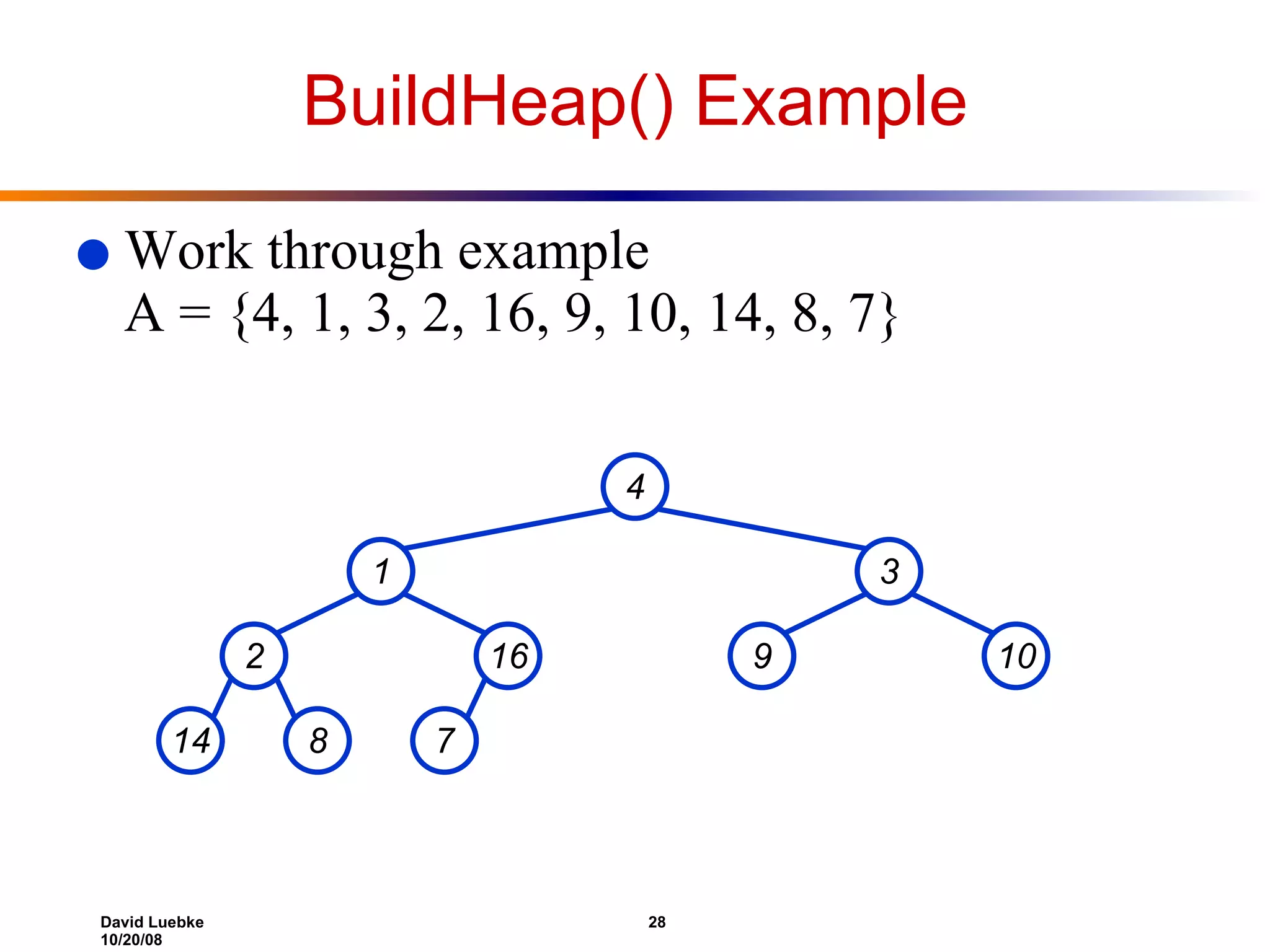 BuildHeap() Example

● Work through example
A = {4, 1, 3, 2, 16, 9, 10, 14, 8, 7}

4
1
3
2
16
9
10
14
8
7

David Luebke
10/20/08

28